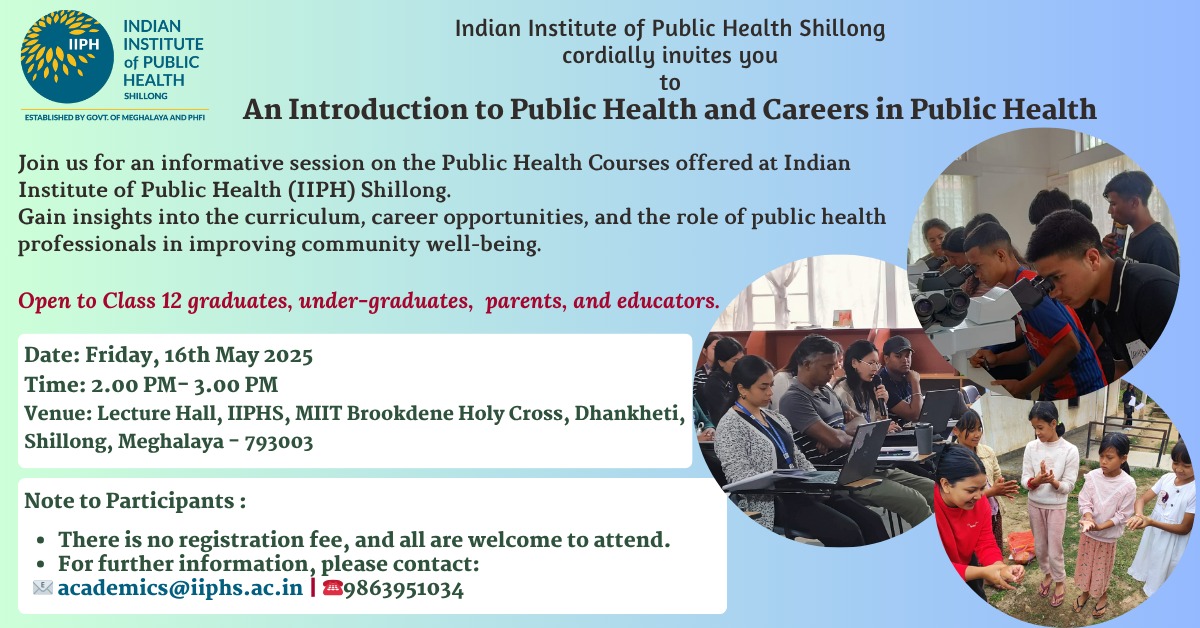 IIPH INDIAN INSTITUTE of PUBLIC HEALTH SHILLONG

ESTABLISHED BY GOVT. OF MEGHALAYA AND PHFI

Indian Institute of Public Health Shillong cordially invites you to

An Introduction to Public Health and Careers in Public Health

Join us for an informative session on the Public Health Courses offered at Indian Institute of Public Health (IIPH) Shillong.
Gain insights into the curriculum, career opportunities, and the role of public health professionals in improving community well-being.

Open to Class 12 graduates, under-graduates, parents, and educators.

Date: Friday, 16th May 2025
Time: 2.00 PM- 3.00 PM
Venue: Lecture Hall, IIPHS, MIIT Brookdene Holy Cross, Dhankheti, Shillong, Meghalaya - 793003

Note to Participants :

- There is no registration fee, and all are welcome to attend.
- For further information, please contact:

academics@iiphs.ac.in | 9863951034